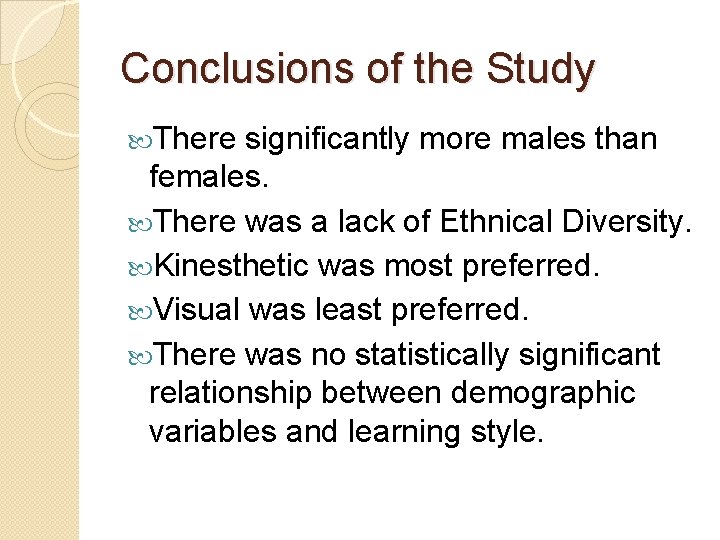 Conclusions of the Study

There significantly more males than females.

There was a lack of Ethnical Diversity.

Kinesthetic was most preferred.

Visual was least preferred.

There was no statistically significant relationship between demographic variables and learning style.